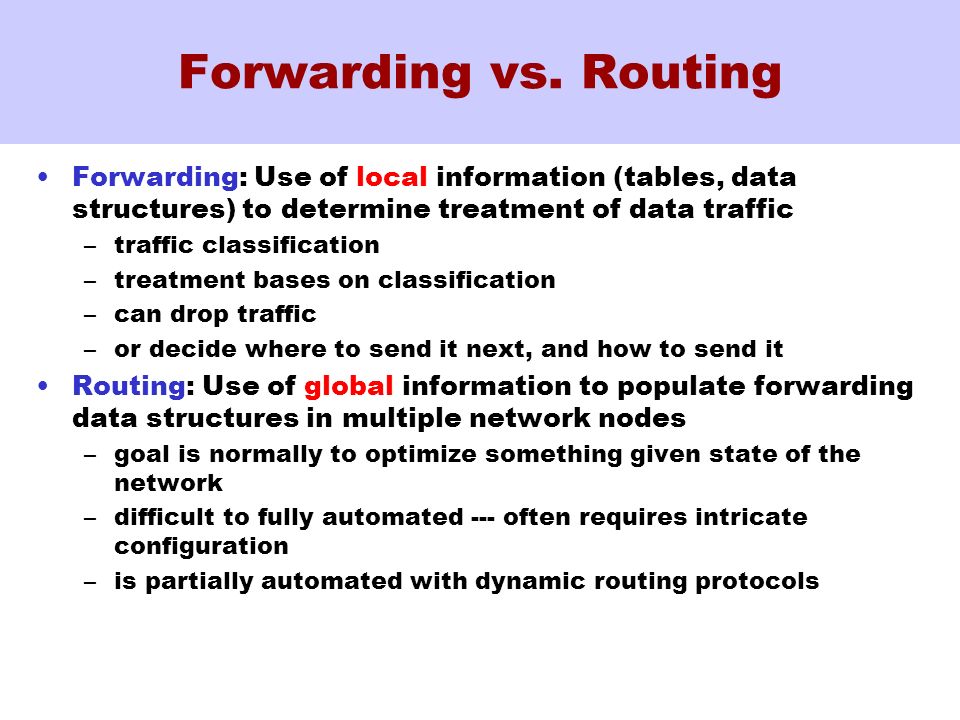 Forwarding vs. Routing

• Forwarding: Use of local information (tables, data structures) to determine treatment of data traffic
– traffic classification
– treatment bases on classification
– can drop traffic
– or decide where to send it next, and how to send it

• Routing: Use of global information to populate forwarding data structures in multiple network nodes
– goal is normally to optimize something given state of the network
– difficult to fully automated --- often requires intricate configuration
– is partially automated with dynamic routing protocols